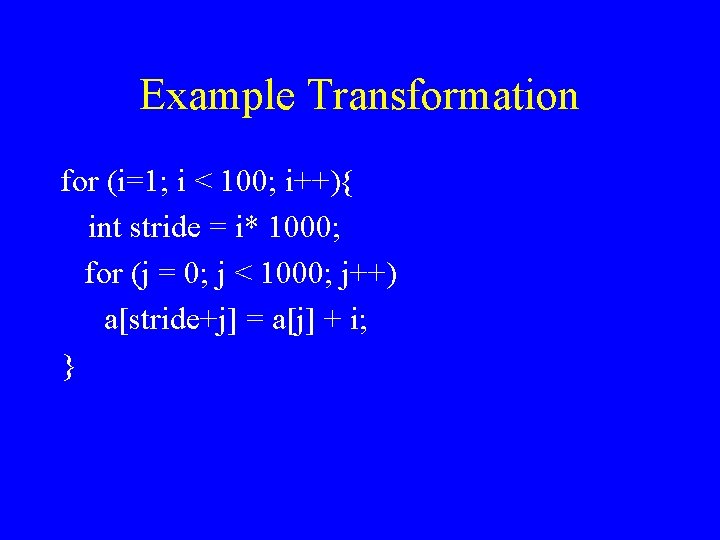 Example Transformation

for (i=1; i < 100; i++){
  int stride = i* 1000;
  for (j = 0; j < 1000; j++)
    a[stride+j] = a[j] + i;
}